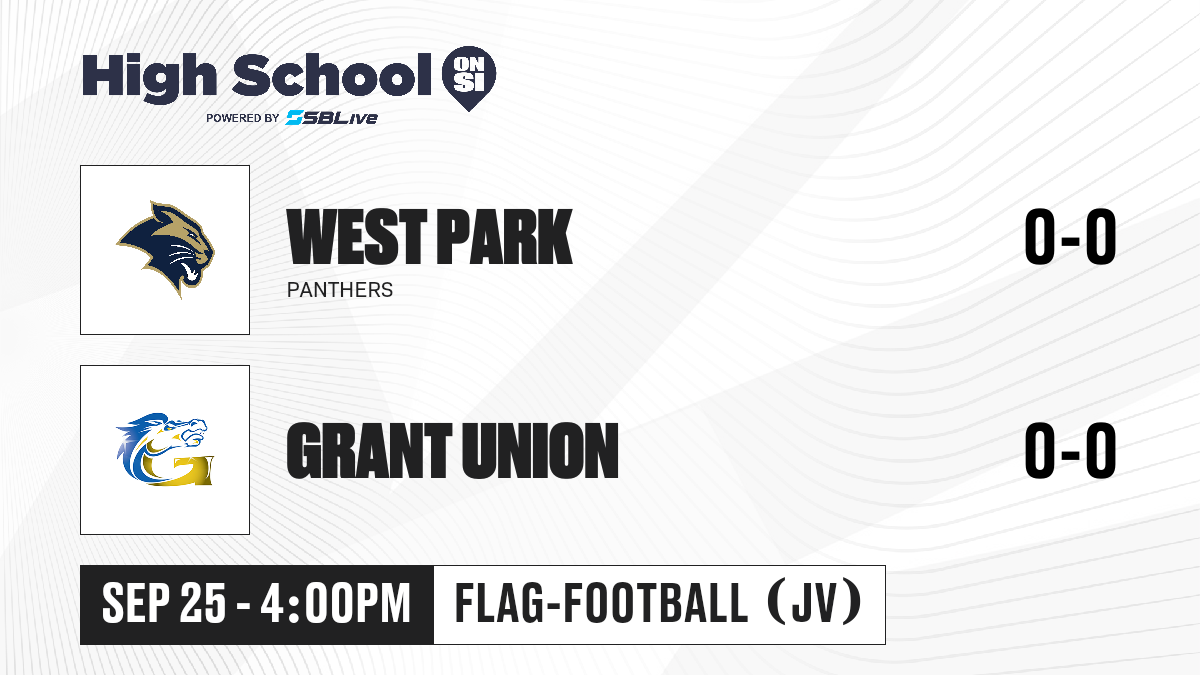 High School ON SI
POWERED BY SBLive

WEST PARK
PANTHERS
0-0

GRANT UNION
0-0

SEP 25 - 4:00PM
FLAG-FOOTBALL (JV)